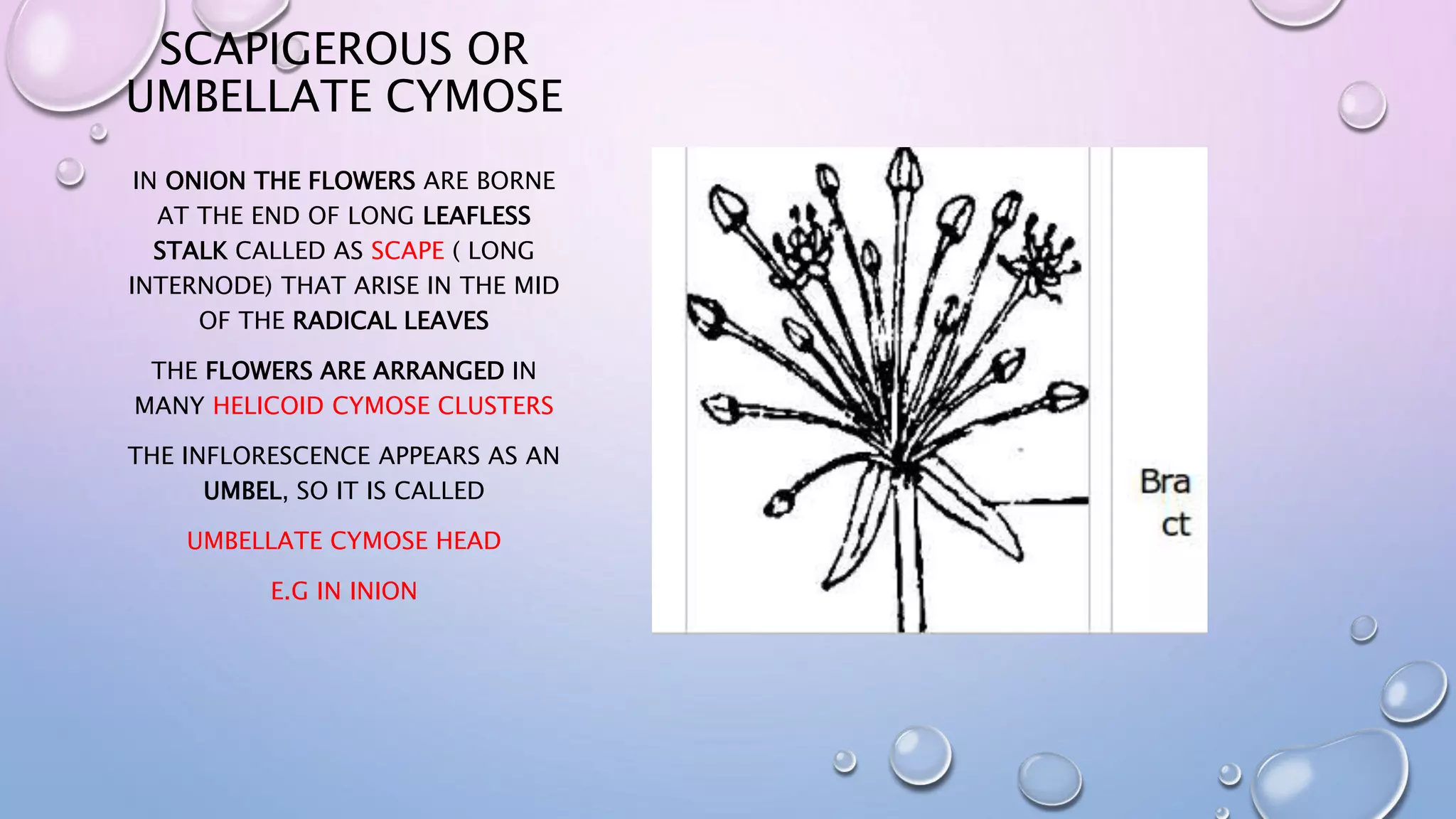 SCAPIGEROUS OR UMBELLATE CYMOSE

IN ONION THE FLOWERS ARE BORNE AT THE END OF LONG LEAFLESS STALK CALLED AS SCAPE ( LONG INTERNODE) THAT ARISE IN THE MID OF THE RADICAL LEAVES

THE FLOWERS ARE ARRANGED IN MANY HELICOID CYMOSE CLUSTERS

THE INFLORESCENCE APPEARS AS AN UMBEL, SO IT IS CALLED

UMBELLATE CYMOSE HEAD

E.G IN INION

Bra ct